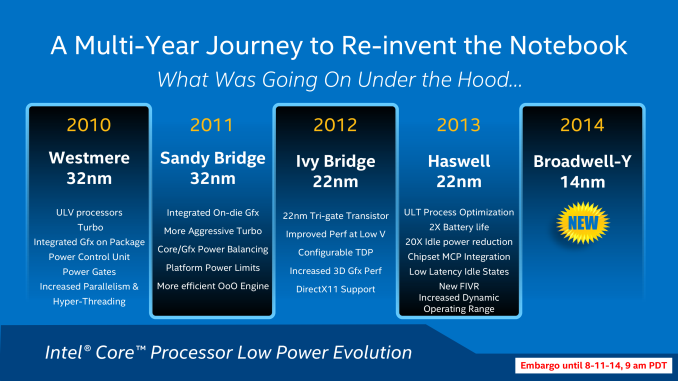 A Multi-Year Journey to Re-invent the Notebook

What Was Going On Under the Hood…

2010
Westmere
32nm

ULV processors
Turbo
Integrated Gfx on Package
Power Control Unit
Power Gates
Increased Parallelism & Hyper-Threading

2011
Sandy Bridge
32nm

Integrated On-die Gfx
More Aggressive Turbo
Core/Gfx Power Balancing
Platform Power Limits
More efficient OoO Engine

2012
Ivy Bridge
22nm

22nm Tri-gate Transistor
Improved Perf at Low V
Configurable TDP
Increased 3D Gfx Perf
DirectX11 Support

2013
Haswell
22nm

ULT Process Optimization
2X Battery life
20X Idle power reduction
Chipset MCP Integration
Low Latency Idle States
New FIVR
Increased Dynamic Operating Range

2014
Broadwell-Y
14nm

NEW

Intel® Core™ Processor Low Power Evolution

Embargo until 8-11-14, 9 am PDT